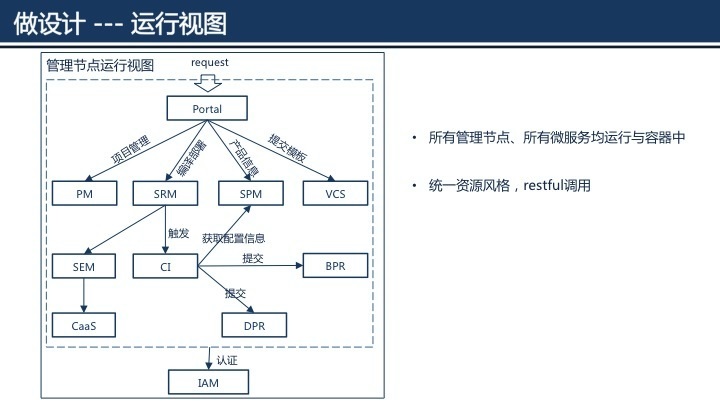 做设计 --- 运行视图

管理节点运行视图

request

Portal

项目管理

编译部署

产品信息

提交模板

PM

SRM

SPM

VCS

触发

获取配置信息

SEM

CI

提交

BPR

提交

CaaS

DPR

认证

IAM

• 所有管理节点、所有微服务均运行与容器中

• 统一资源风格，restful调用